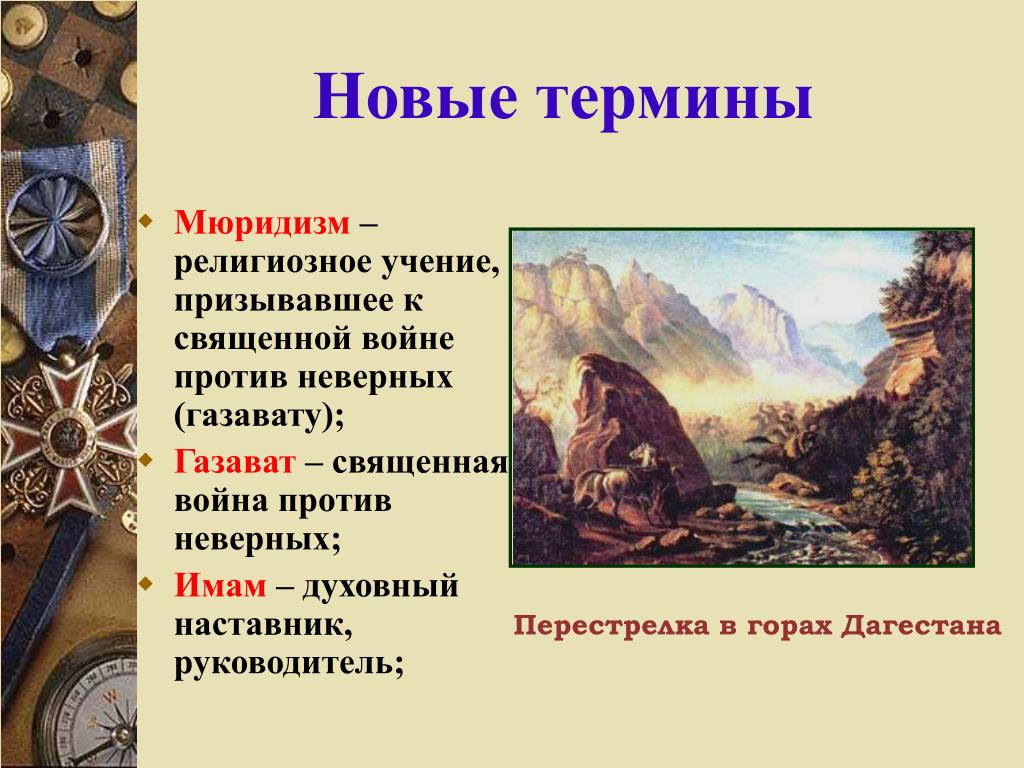 Новые термины

Мюридизм – религиозное учение, призывавшее к священной войне против неверных (газавату);

Газават – священная война против неверных;

Имам – духовный наставник, руководитель;

Перестрелка в горах Дагестана